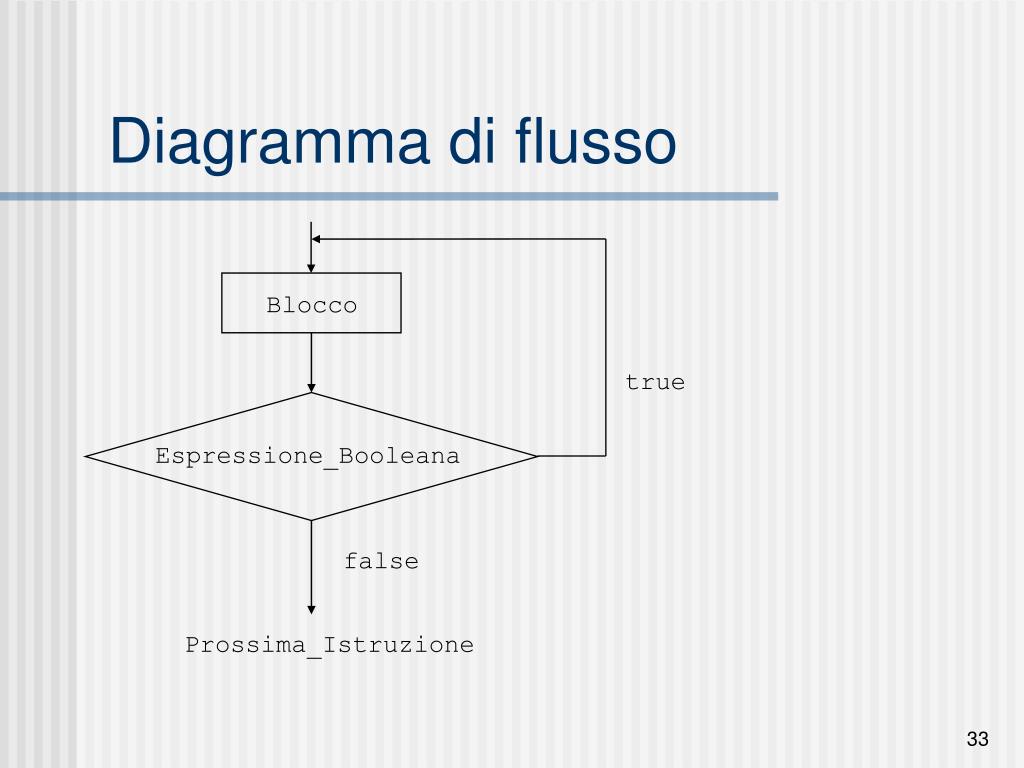 Diagramma di flusso

Blocco

true

Espressione_Booleana

false

Prossima_Istruzione

33